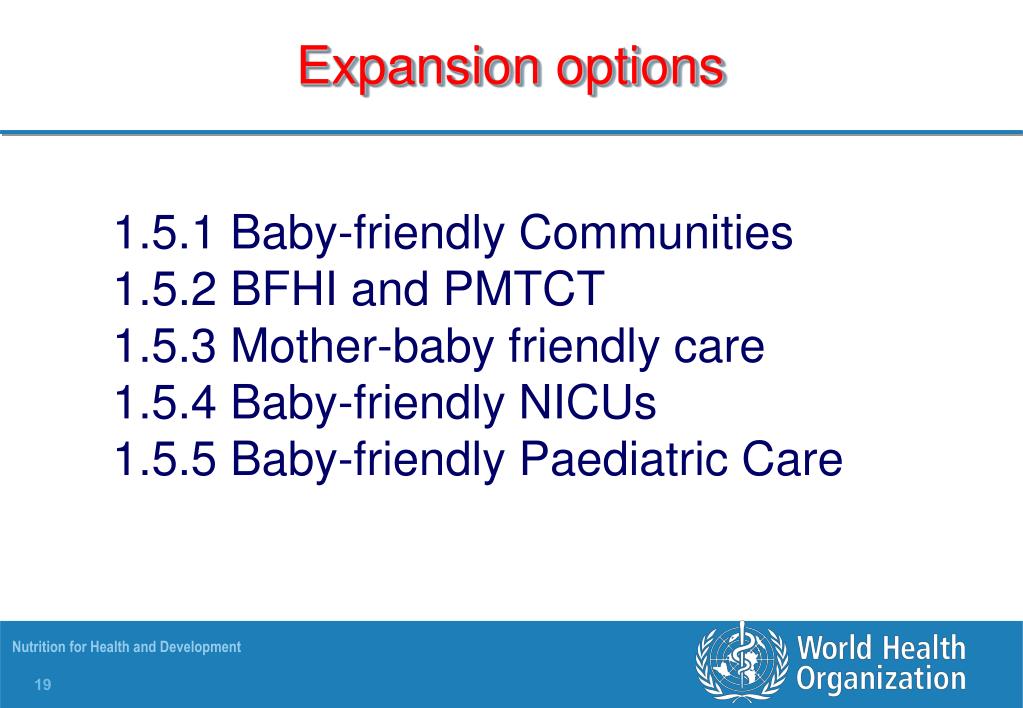 Expansion options

1.5.1 Baby-friendly Communities
1.5.2 BFHI and PMTCT
1.5.3 Mother-baby friendly care
1.5.4 Baby-friendly NICUs
1.5.5 Baby-friendly Paediatric Care

Nutrition for Health and Development

19

World Health Organization